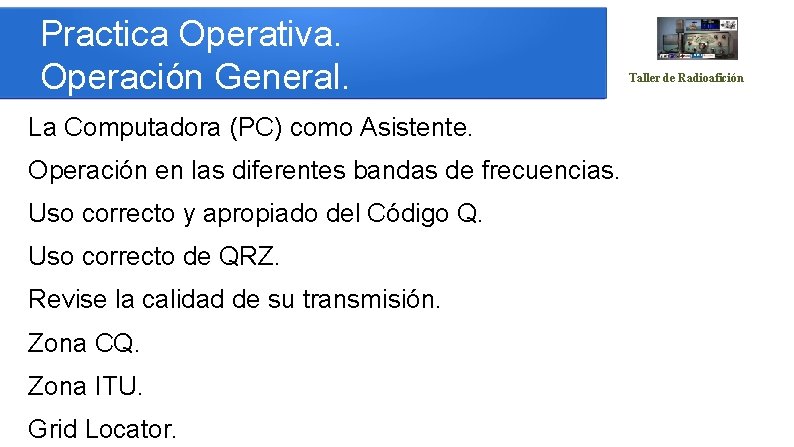 Practica Operativa.
Operación General.

Taller de Radioafición

La Computadora (PC) como Asistente.

Operación en las diferentes bandas de frecuencias.

Uso correcto y apropiado del Código Q.

Uso correcto de QRZ.

Revise la calidad de su transmisión.

Zona CQ.

Zona ITU.

Grid Locator.